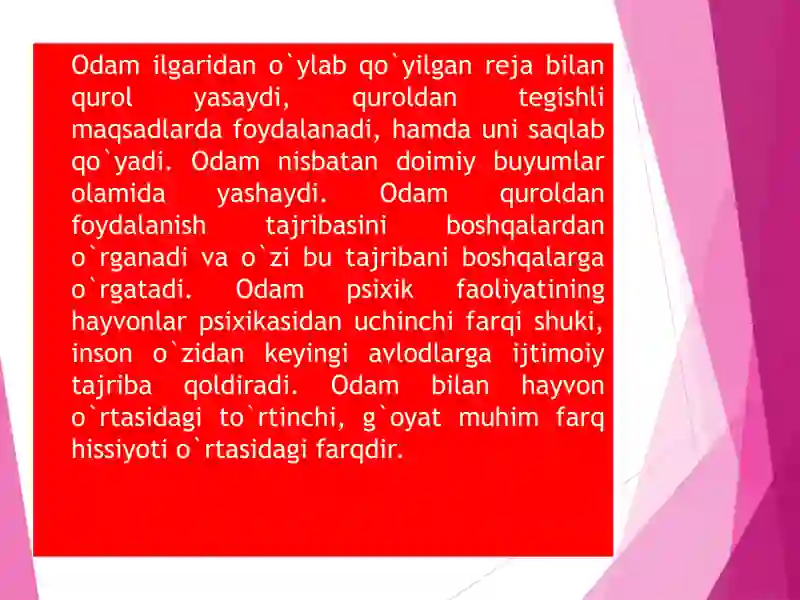 Odam ilgaridan o`ylab qo`yilgan reja bilan qurol yasaydi, quroldan tegishli maqsadlarda foydalanadi, hamda uni saqlab qo`yadi. Odam nisbatan doimiy buyumlar olamida yashaydi. Odam quroldan foydalanish tajribasini boshqalardan o`rganadi va o`zi bu tajribani boshqalarga o`rgatadi. Odam psixik faoliyatining hayvonlar psixikasidan uchinchi farqi shuki, inson o`zidan keyingi avlodlarga ijtimoiy tajriba qoldiradi. Odam bilan hayvon o`rtasidagi to`rtinchi, g`oyat muhim farq hissiyoti o`rtasidagi farqdir.